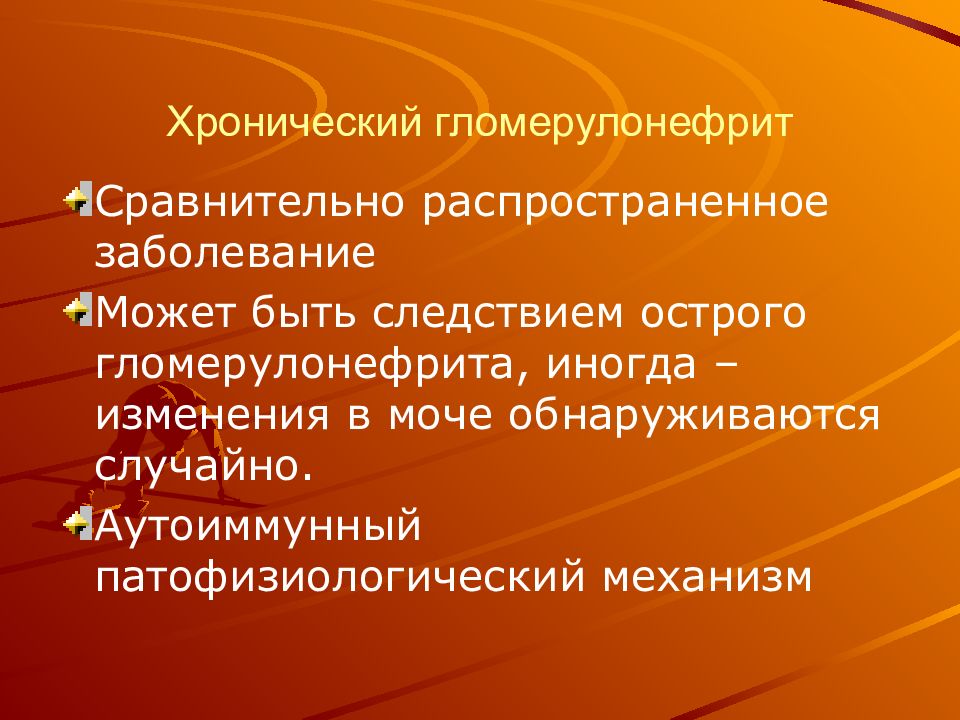 Хронический гломерулонефрит

Сравнительно распространенное заболевание

Может быть следствием острого гломерулонефрита, иногда – изменения в моче обнаруживаются случайно.

Аутоиммунный патофизиологический механизм